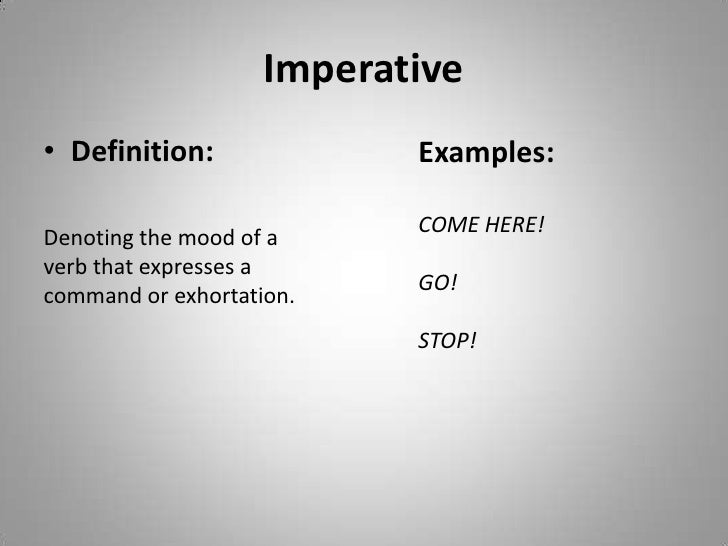 Imperative

• Definition:

Denoting the mood of a verb that expresses a command or exhortation.

Examples:

COME HERE!

GO!

STOP!